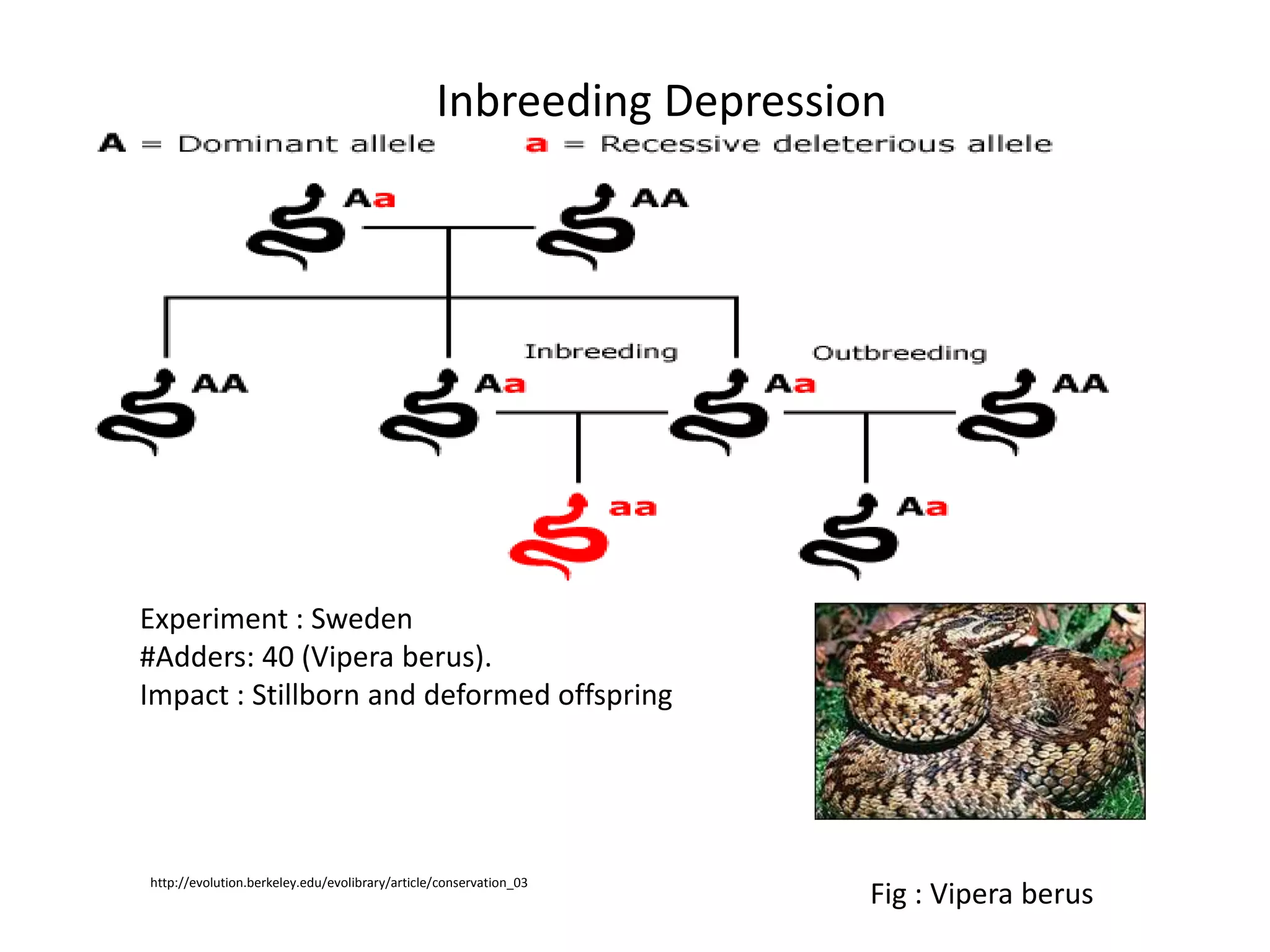 Inbreeding Depression

A = Dominant allele a = Recessive deleterious allele

Aa AA

Inbreeding Outbreeding

AA Aa Aa AA

aa Aa

Experiment : Sweden
#Adders: 40 (Vipera berus).
Impact : Stillborn and deformed offspring

http://evolution.berkeley.edu/evolibrary/article/conservation_03

Fig : Vipera berus